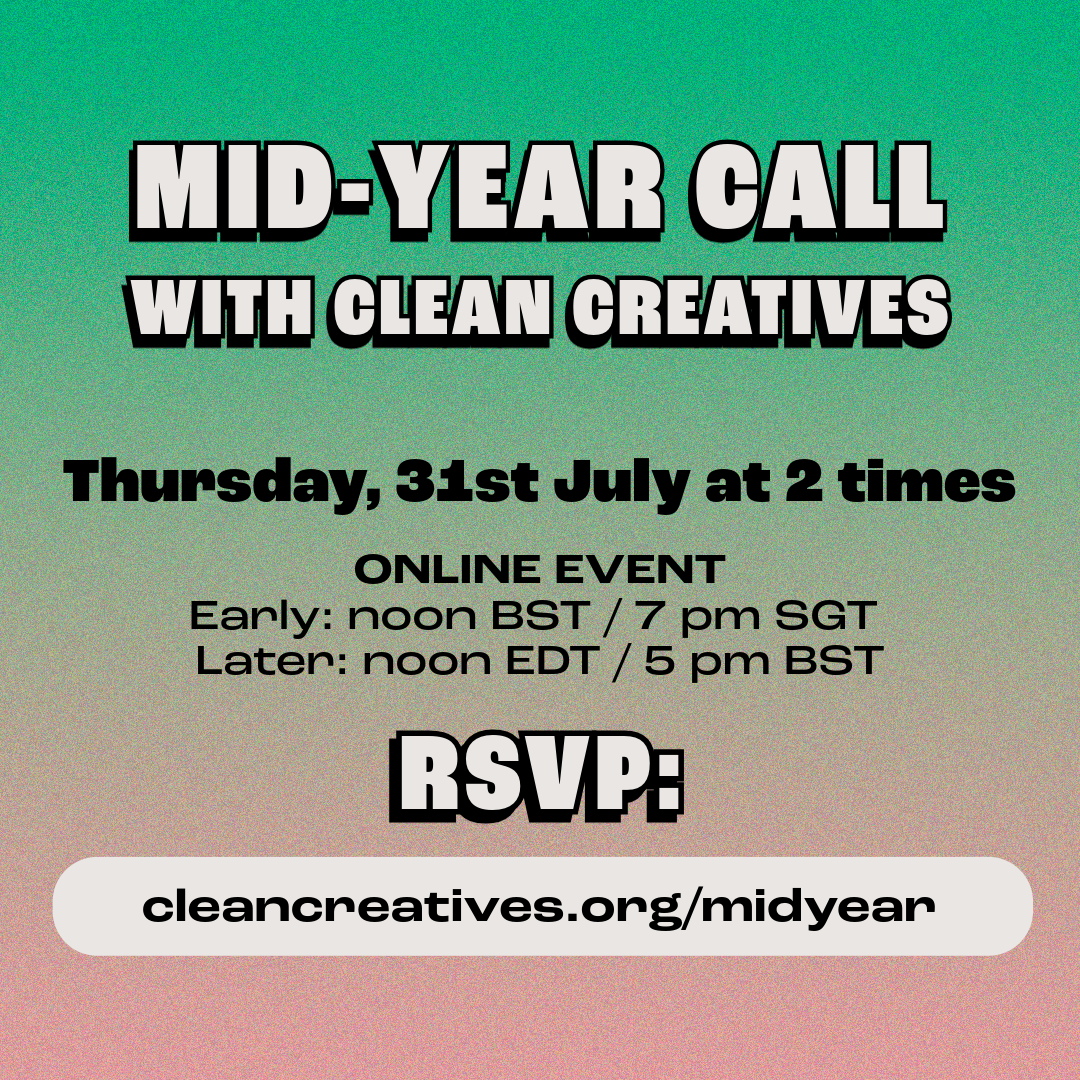 MID-YEAR CALL
WITH CLEAN CREATIVES

Thursday, 31st July at 2 times

ONLINE EVENT
Early: noon BST / 7 pm SGT
Later: noon EDT / 5 pm BST

RSVP:

cleancreatives.org/midyear